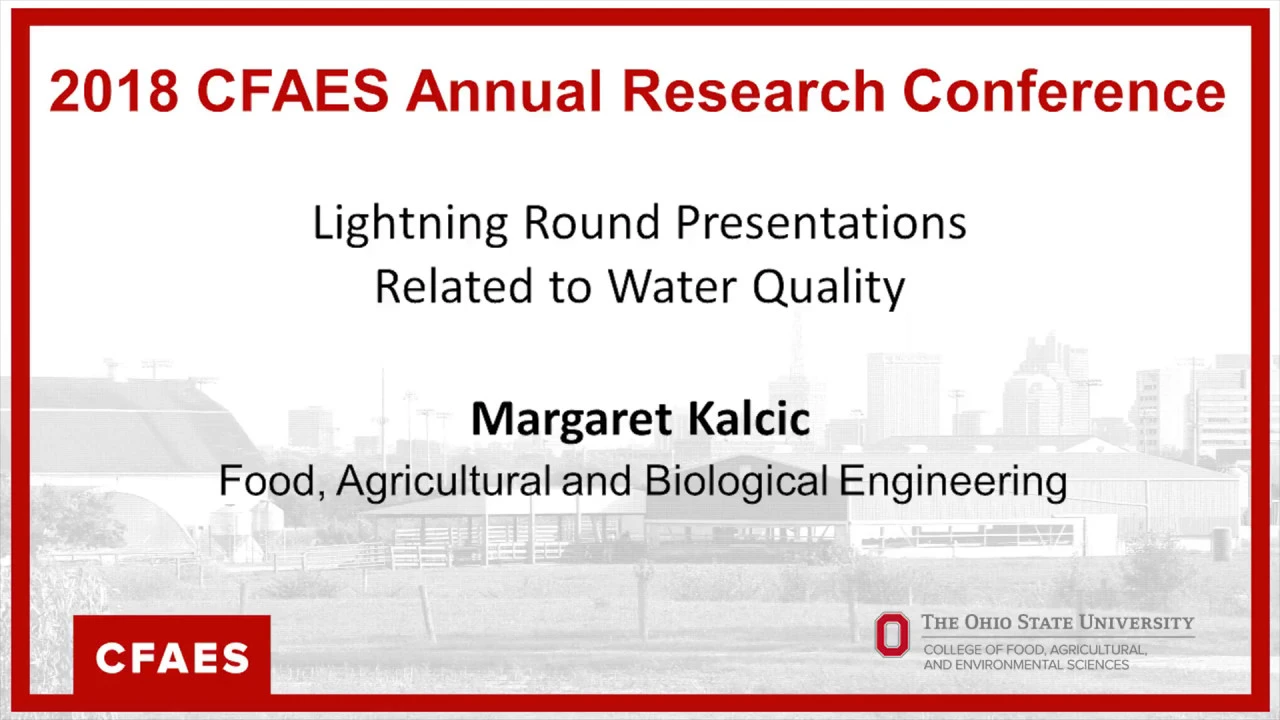 2018 CFAES Annual Research Conference

Lightning Round Presentations
Related to Water Quality

Margaret Kalcic
Food, Agricultural and Biological Engineering

CFAES

THE OHIO STATE UNIVERSITY
COLLEGE OF FOOD, AGRICULTURAL, AND ENVIRONMENTAL SCIENCES